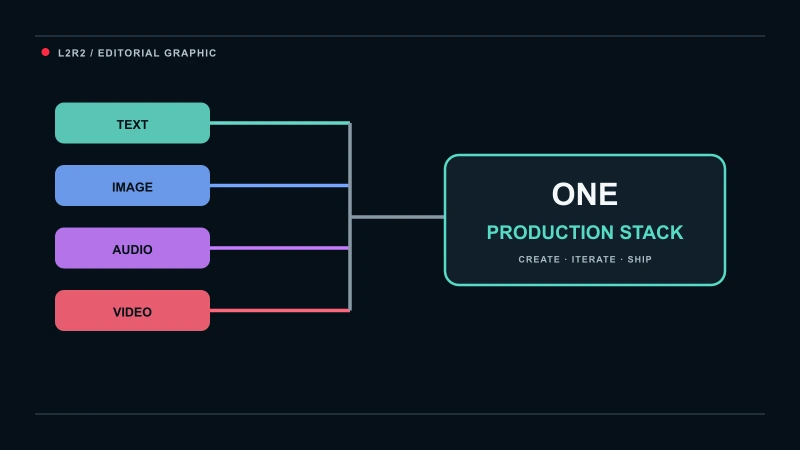 L2R2 / EDITORIAL GRAPHIC

TEXT

IMAGE

AUDIO

VIDEO

ONE

PRODUCTION STACK

CREATE · ITERATE · SHIP